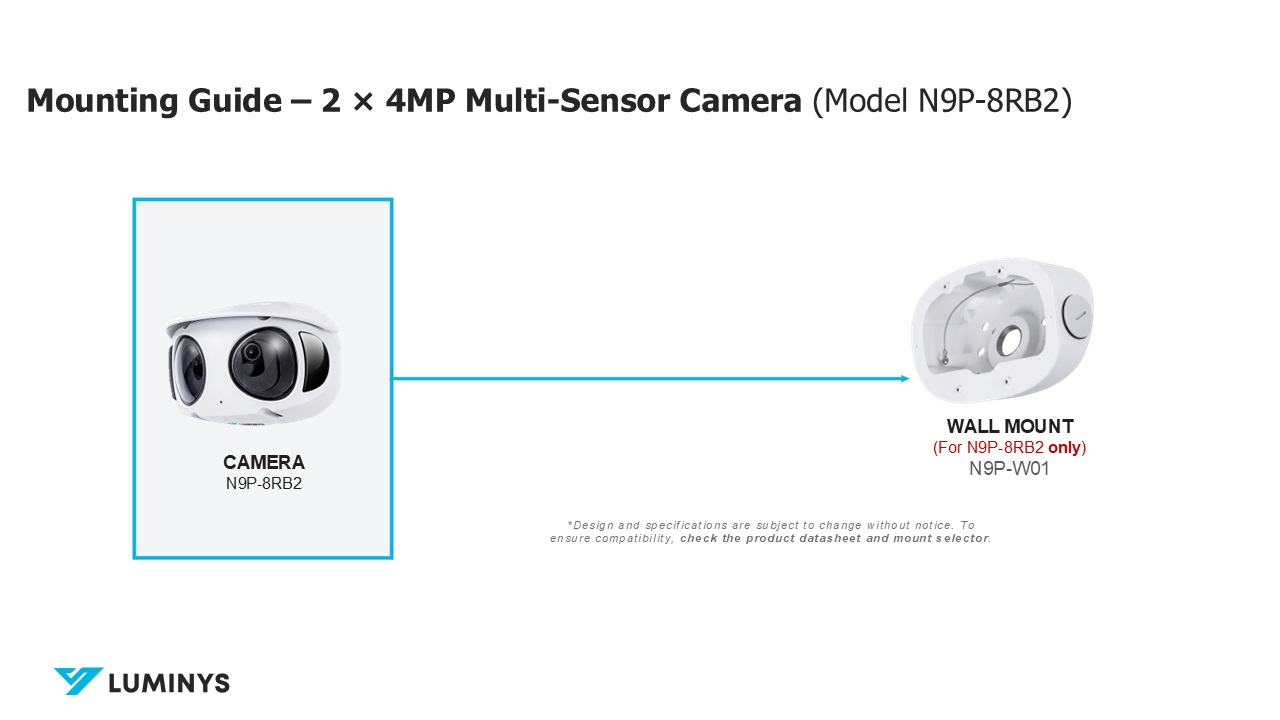 Mounting Guide – 2 × 4MP Multi-Sensor Camera (Model N9P-8RB2)

CAMERA
N9P-8RB2

WALL MOUNT
(For N9P-8RB2 only)
N9P-W01

*Design and specifications are subject to change without notice. To ensure compatibility, check the product datasheet and mount selector.

LUMINYS